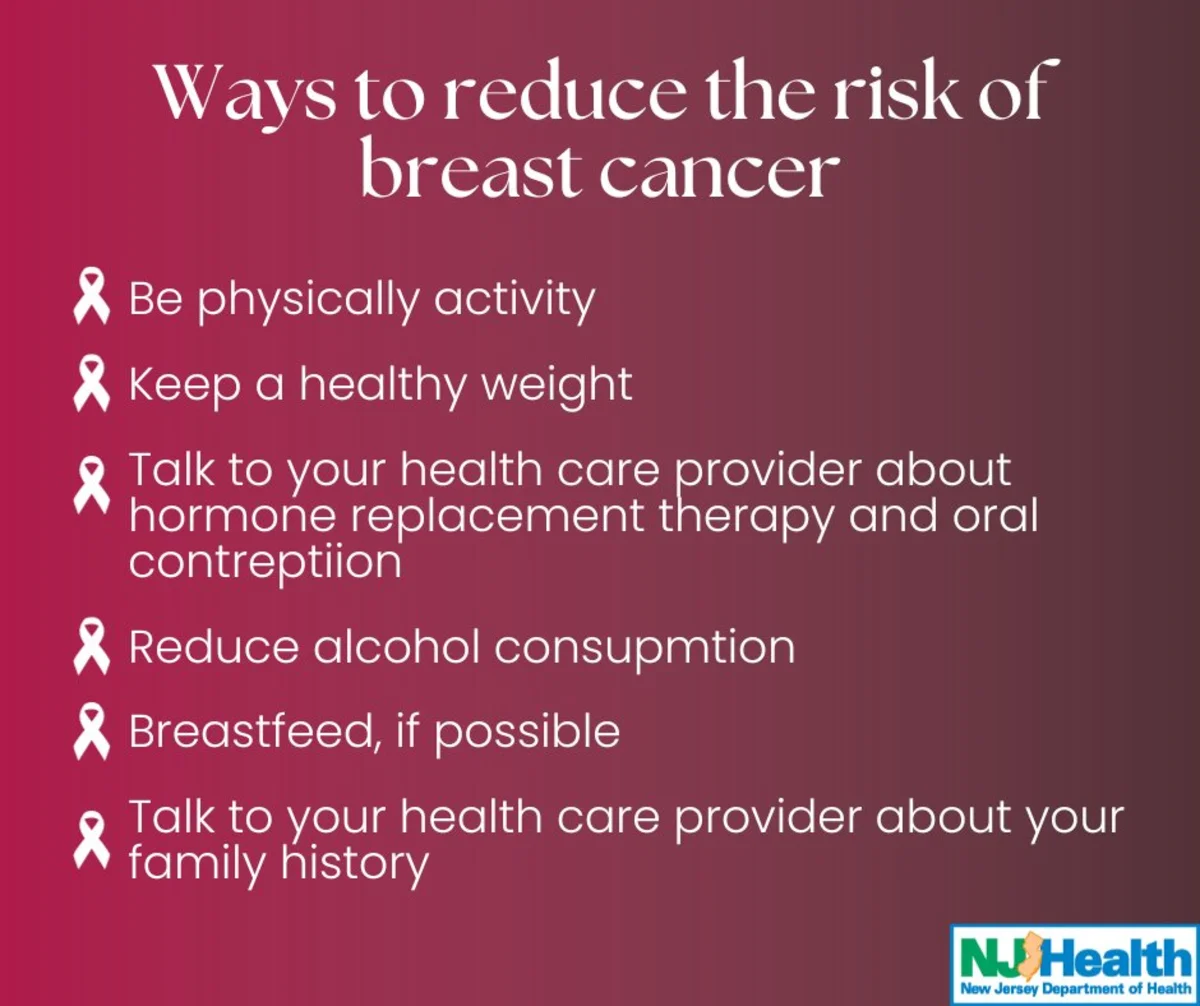 Ways to reduce the risk of breast cancer

Be physically activity

Keep a healthy weight

Talk to your health care provider about hormone replacement therapy and oral contreptiion

Reduce alcohol consupmtion

Breastfeed, if possible

Talk to your health care provider about your family history

NJ Health
New Jersey Department of Health